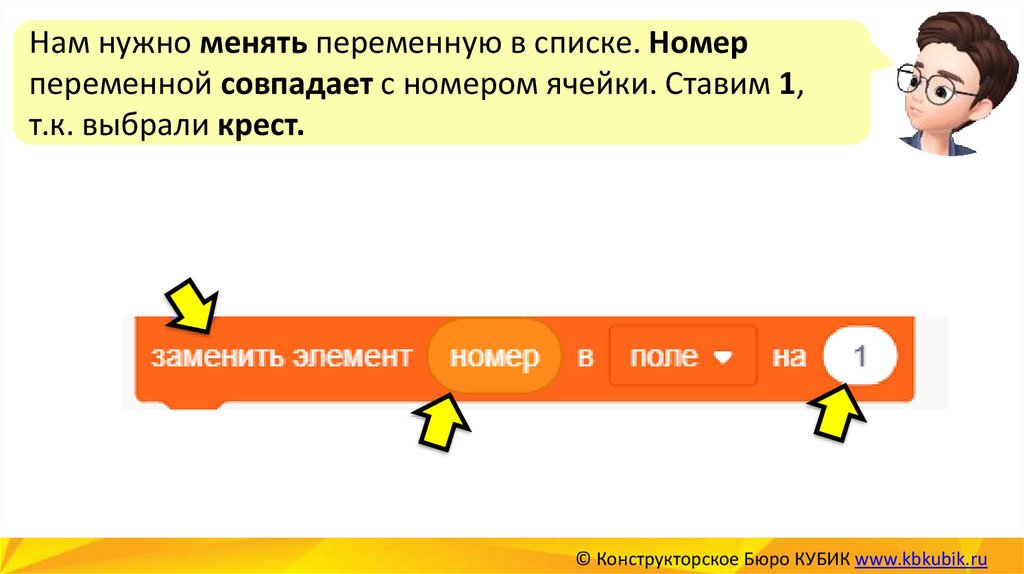 Нам нужно менять переменную в списке. Номер переменной совпадает с номером ячейки. Ставим 1, т.к. выбрали крест.

заменить элемент номер в поле на 1

© Конструкторское Бюро КУБИК www.kbkubik.ru